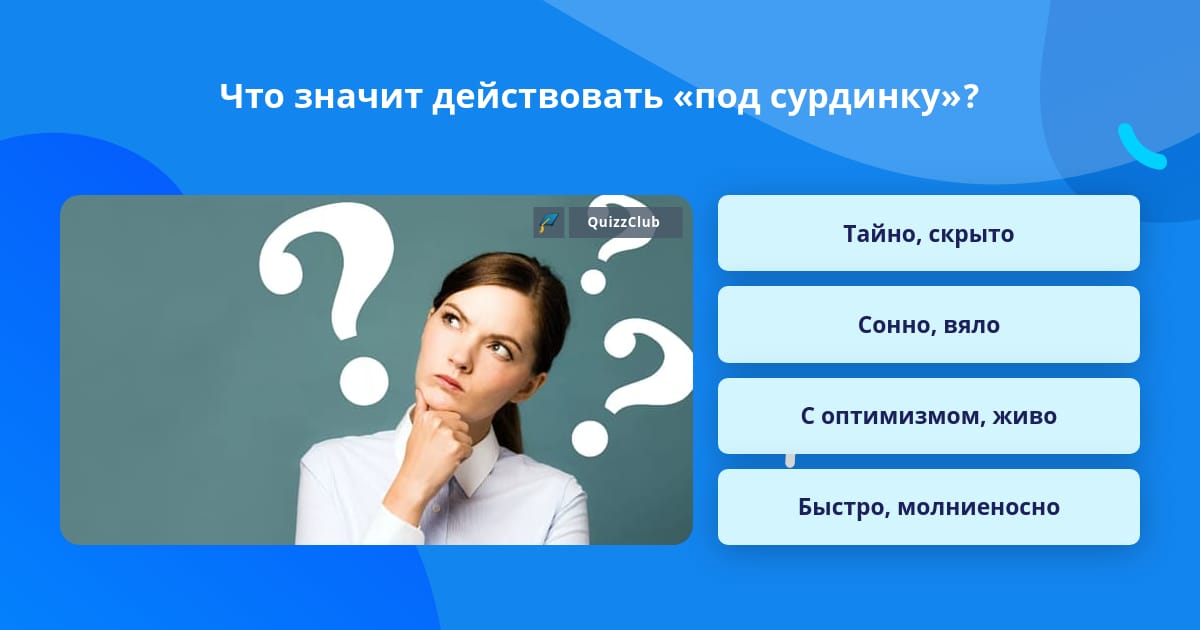 Что значит действовать «под сурдинку»?

QuizzClub

Тайно, скрыто

Сонно, вяло

С оптимизмом, живо

Быстро, молниеносно